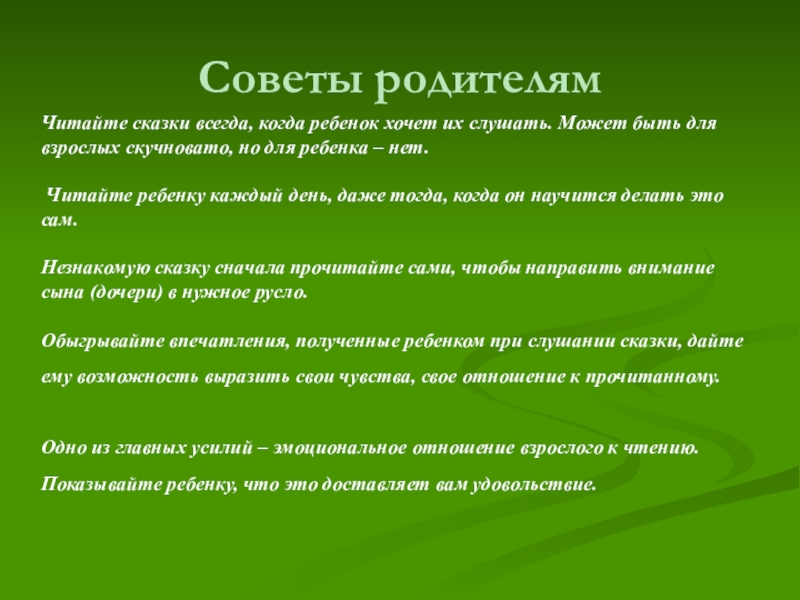 Советы родителям

Читайте сказки всегда, когда ребенок хочет их слушать. Может быть для взрослых скучновато, но для ребенка – нет.

Читайте ребенку каждый день, даже тогда, когда он научится делать это сам.

Незнакомую сказку сначала прочитайте сами, чтобы направить внимание сына (дочери) в нужное русло.

Обыгрывайте впечатления, полученные ребенком при слушании сказки, дайте ему возможность выразить свои чувства, свое отношение к прочитанному.

Одно из главных усилий – эмоциональное отношение взрослого к чтению. Показывайте ребенку, что это доставляет вам удовольствие.